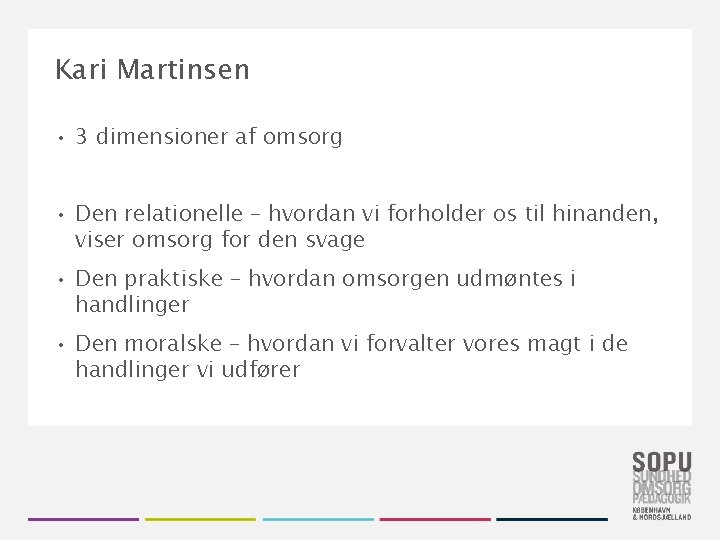 Kari Martinsen

• 3 dimensioner af omsorg

• Den relationelle – hvordan vi forholder os til hinanden, viser omsorg for den svage

• Den praktiske – hvordan omsorgen udmøntes i handlinger

• Den moralske – hvordan vi forvalter vores magt i de handlinger vi udfører

SOPU
SUNDHED
OMSORG
PÆDAGOGIK
KØBENHAVN
& NORDSJÆLLAND